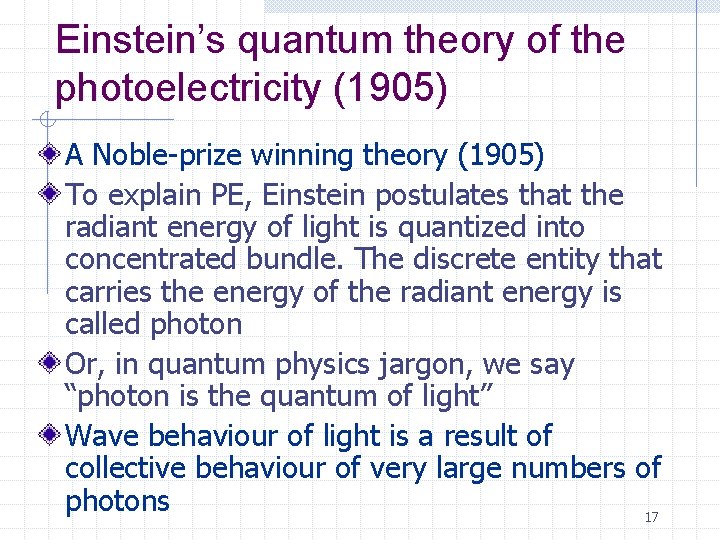 Einstein’s quantum theory of the photoelectricity (1905)

A Noble-prize winning theory (1905)

To explain PE, Einstein postulates that the radiant energy of light is quantized into concentrated bundle. The discrete entity that carries the energy of the radiant energy is called photon

Or, in quantum physics jargon, we say “photon is the quantum of light”

Wave behaviour of light is a result of collective behaviour of very large numbers of photons

17